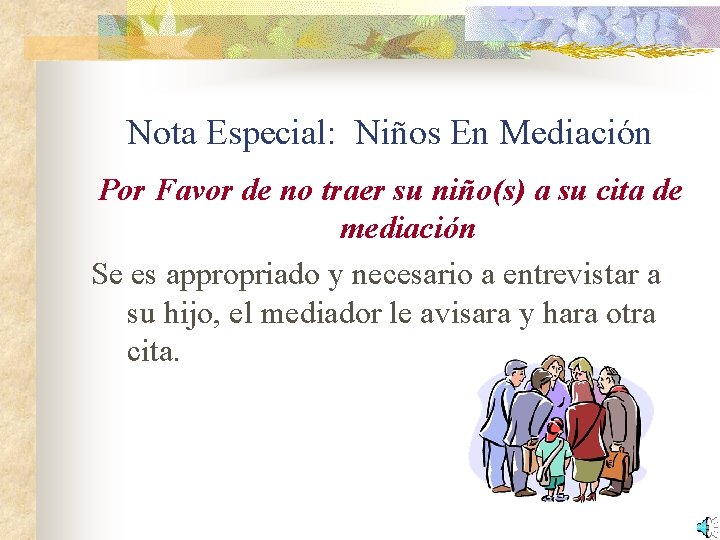 Nota Especial: Niños En Mediación

Por Favor de no traer su niño(s) a su cita de mediación

Se es appropriado y necesario a entrevistar a su hijo, el mediador le avisara y hara otra cita.